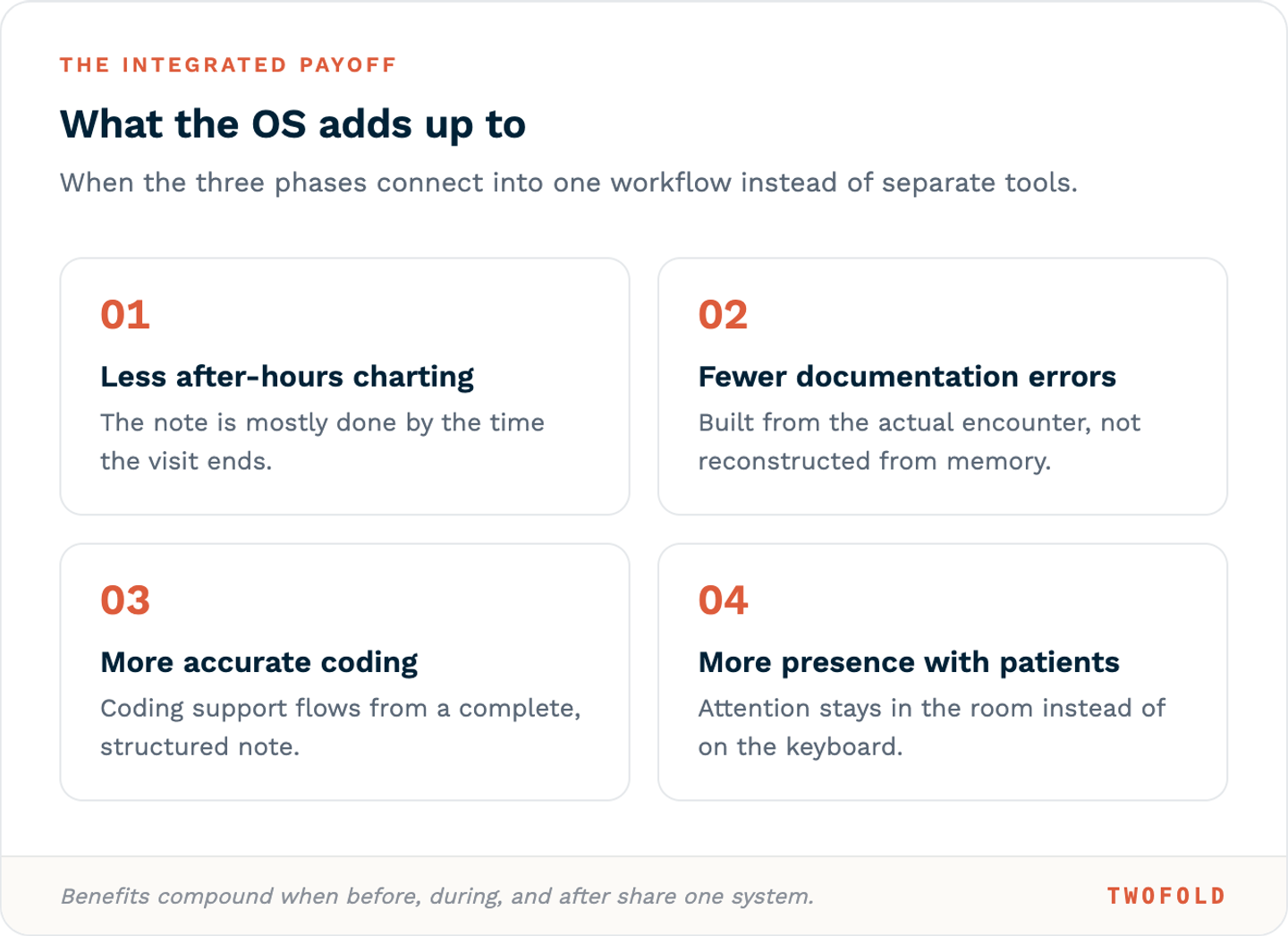 THE INTEGRATED PAYOFF

What the OS adds up to

When the three phases connect into one workflow instead of separate tools.

01

Less after-hours charting

The note is mostly done by the time the visit ends.

02

Fewer documentation errors

Built from the actual encounter, not reconstructed from memory.

03

More accurate coding

Coding support flows from a complete, structured note.

04

More presence with patients

Attention stays in the room instead of on the keyboard.

Benefits compound when before, during, and after share one system.

TWOFOLD